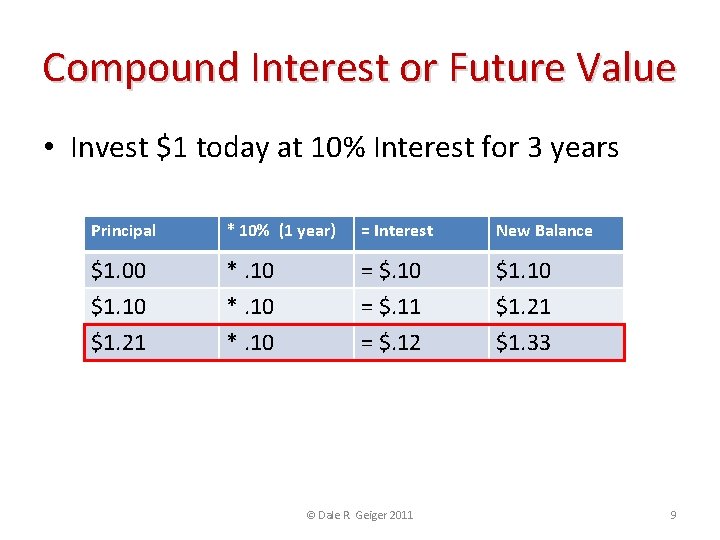 Compound Interest or Future Value

• Invest \$1 today at 10% Interest for 3 years

| Principal | * 10% (1 year) | = Interest | New Balance |
|---|---|---|---|
| \$1.00 | * .10 | = \$.10 | \$1.10 |
| \$1.10 | * .10 | = \$.11 | \$1.21 |
| \$1.21 | * .10 | = \$.12 | \$1.33 |

© Dale R Geiger 2011

9